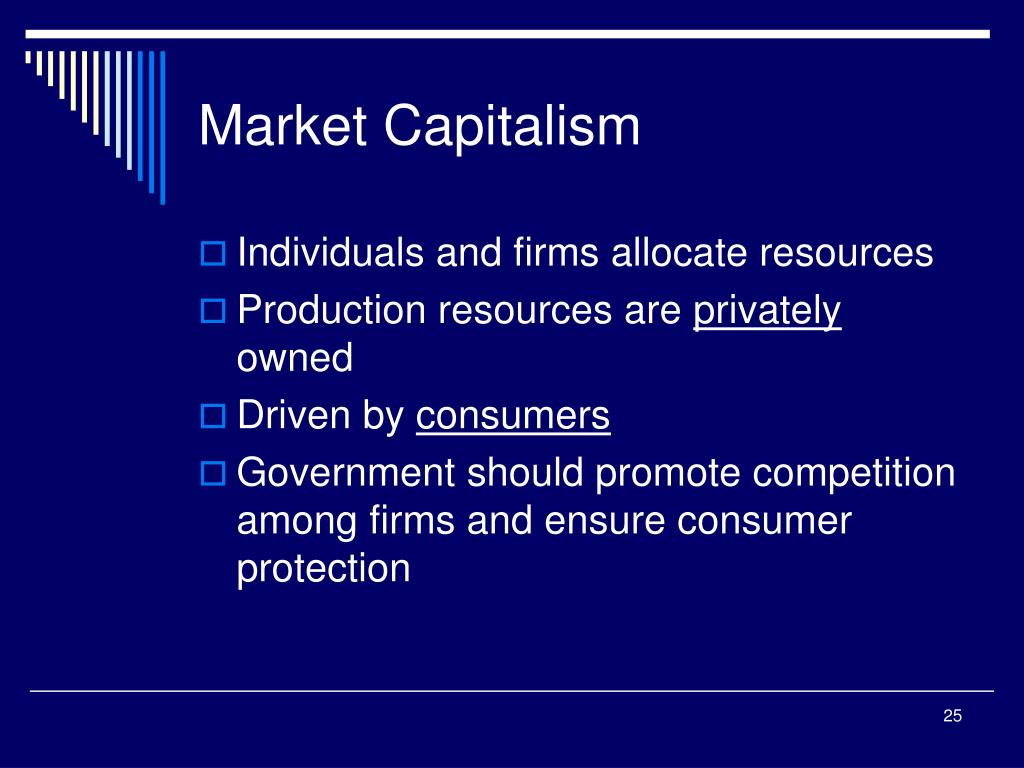 Market Capitalism

Individuals and firms allocate resources

Production resources are privately owned

Driven by consumers

Government should promote competition among firms and ensure consumer protection

25